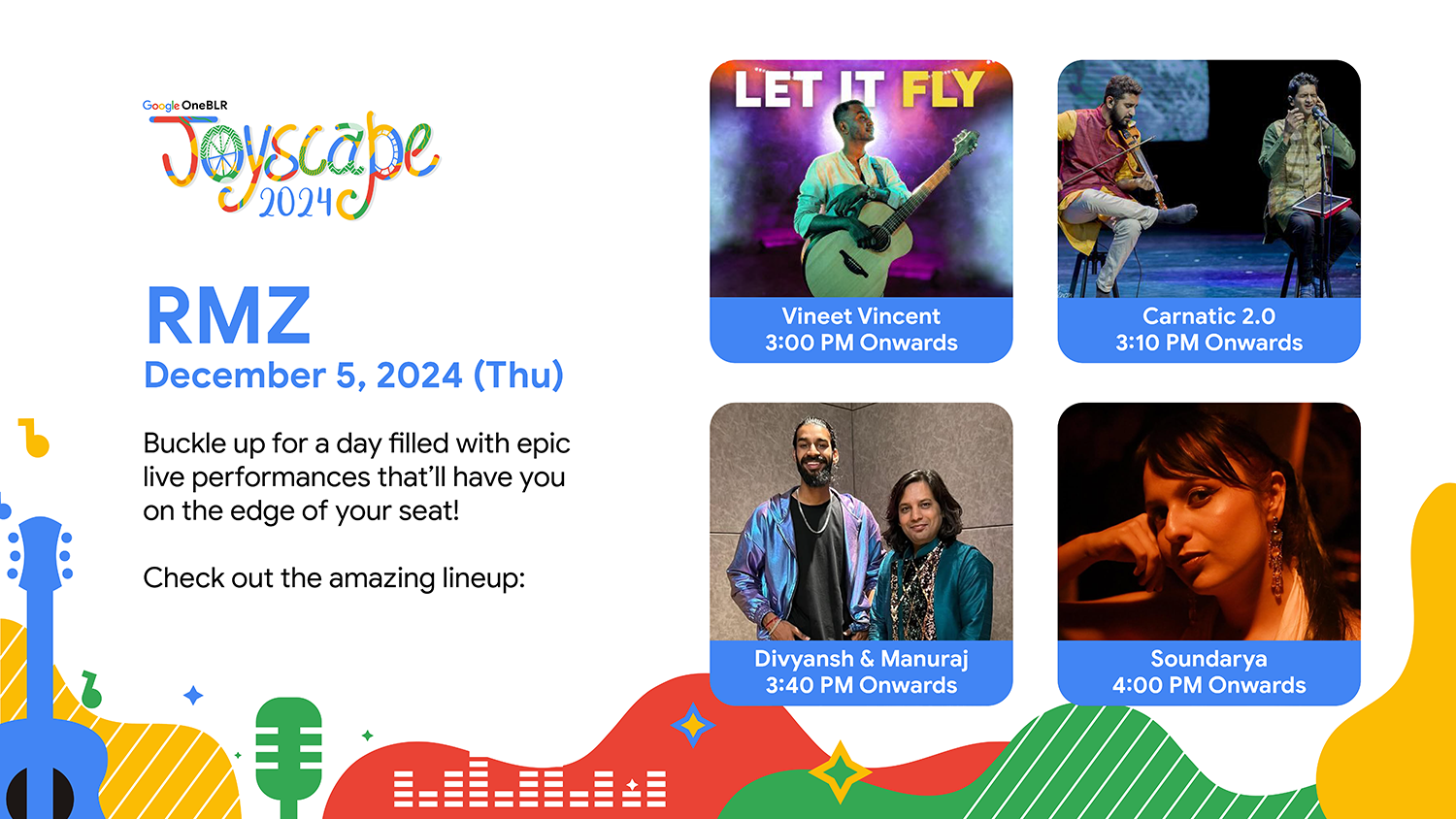 Google OneBLR
Joyscape 2024

RMZ
December 5, 2024 (Thu)

Buckle up for a day filled with epic live performances that'll have you on the edge of your seat!

Check out the amazing lineup:

LET IT FLY

Vineet Vincent
3:00 PM Onwards

Carnatic 2.0
3:10 PM Onwards

Divyansh & Manuraj
3:40 PM Onwards

Soundarya
4:00 PM Onwards